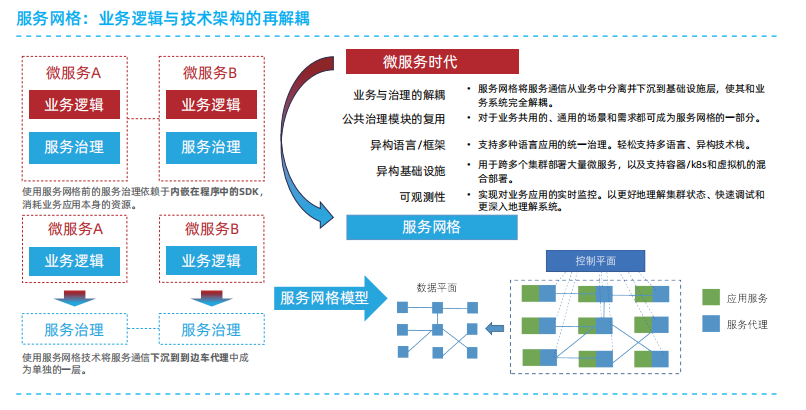 服务网格：业务逻辑与技术架构的再解耦

微服务A
业务逻辑
服务治理

微服务B
业务逻辑
服务治理

使用服务网格前的服务治理依赖于内嵌在程序中的SDK，消耗业务应用本身的资源。

微服务A
业务逻辑

微服务B
业务逻辑

服务治理
服务治理

使用服务网格技术将服务通信下沉到到边车代理中成为单独的一层。

微服务时代

业务与治理的解耦
• 服务网格将服务通信从业务中分离并下沉到基础设施层，使其和业务系统完全解耦。

公共治理模块的复用
• 对于业务共用的、通用的场景和需求都可成为服务网格的一部分。

异构语言/框架
• 支持多种语言应用的统一治理。轻松支持多语言、异构技术栈。

异构基础设施
• 用于跨多个集群部署大量微服务，以及支持容器/k8s和虚拟机的混合部署。

可观测性
• 实现对业务应用的实时监控。以更好地理解集群状态、快速调试和更深入地理解系统。

服务网格

服务网格模型

数据平面

控制平面

应用服务
服务代理